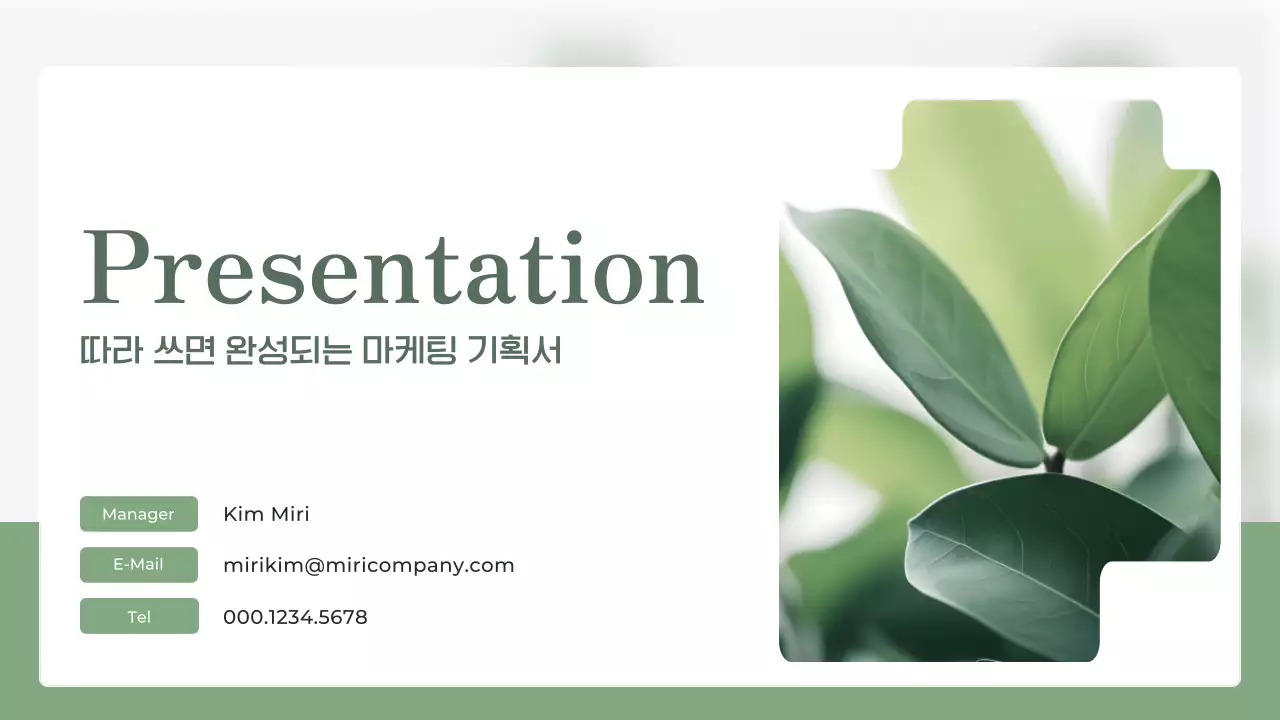 Presentation
따라 쓰면 완성되는 마케팅 기획서

Manager Kim Miri
E-Mail mirikim@miricompany.com
Tel 000.1234.5678